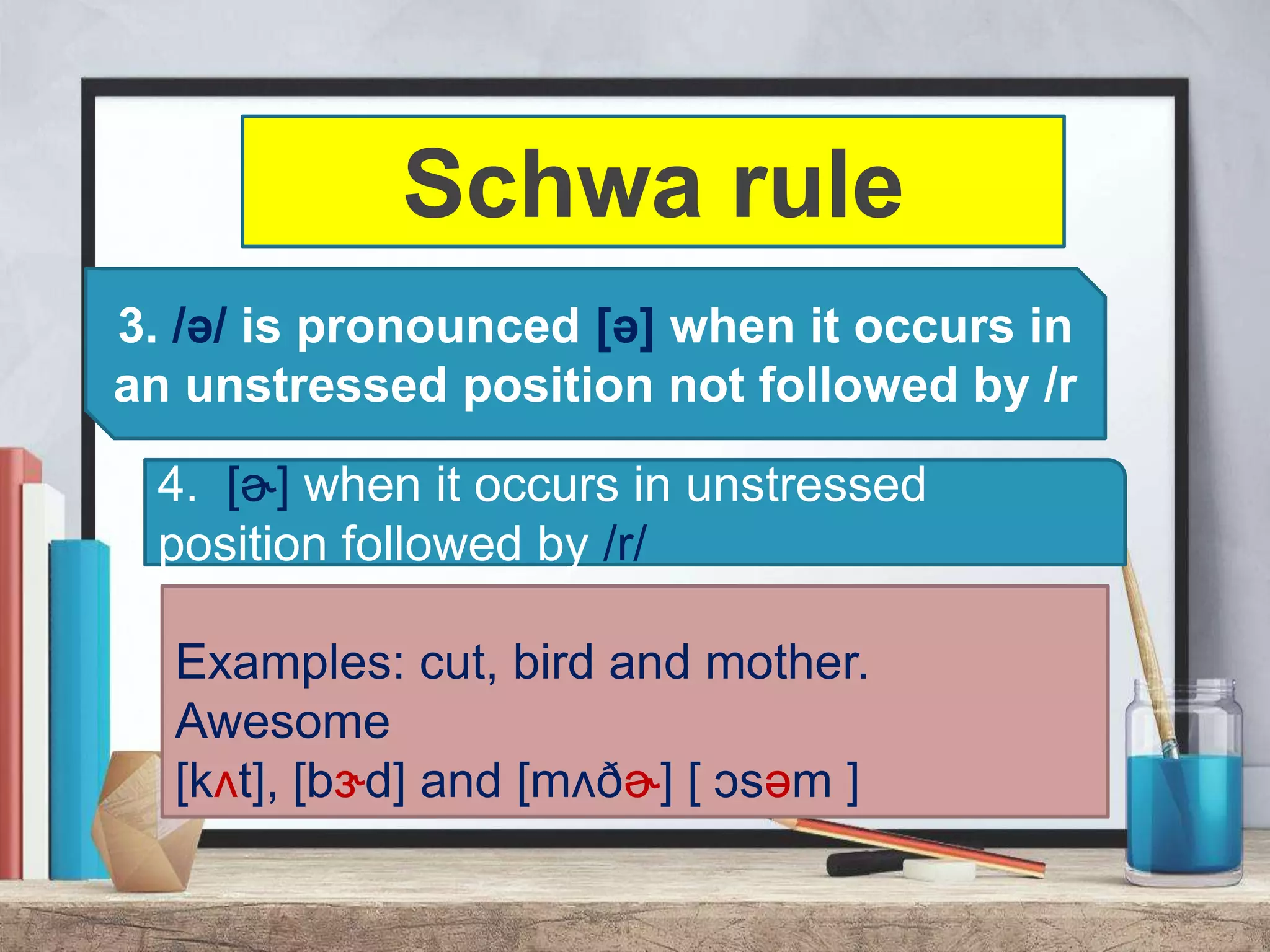 Schwa rule

3. /ə/ is pronounced [ə] when it occurs in an unstressed position not followed by /r

4. [ɚ] when it occurs in unstressed position followed by /r/

Examples: cut, bird and mother. Awesome
[kʌt], [bɝd] and [mʌðɚ] [ ɔsəm ]